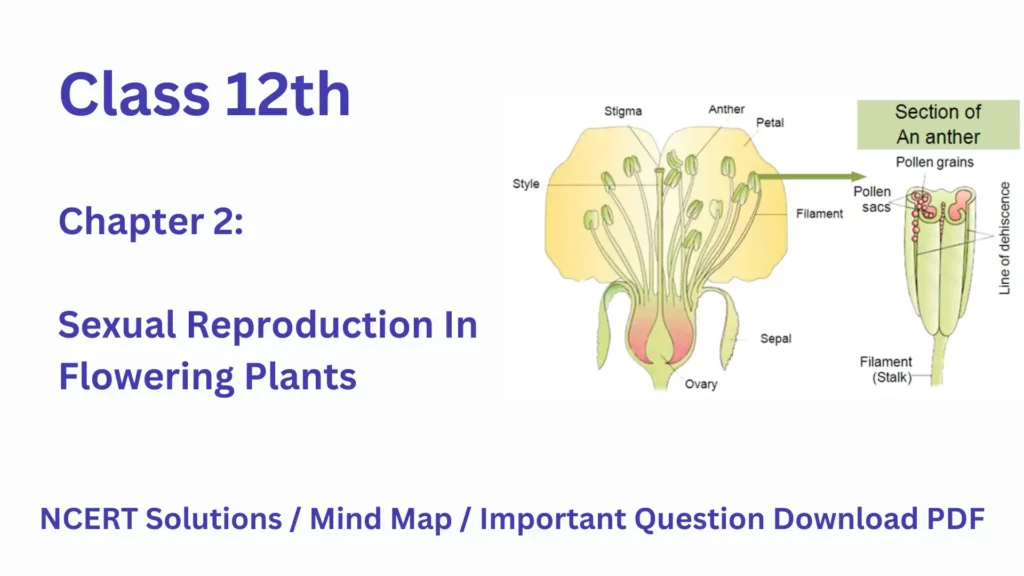 Class 12th

Chapter 2:

Sexual Reproduction In Flowering Plants

Stigma
Anther
Petal
Style
Filament
Sepal
Ovary

Section of An anther
Pollen grains
Pollen sacs
Line of dehiscence
Filament (Stalk)

NCERT Solutions / Mind Map / Important Question Download PDF